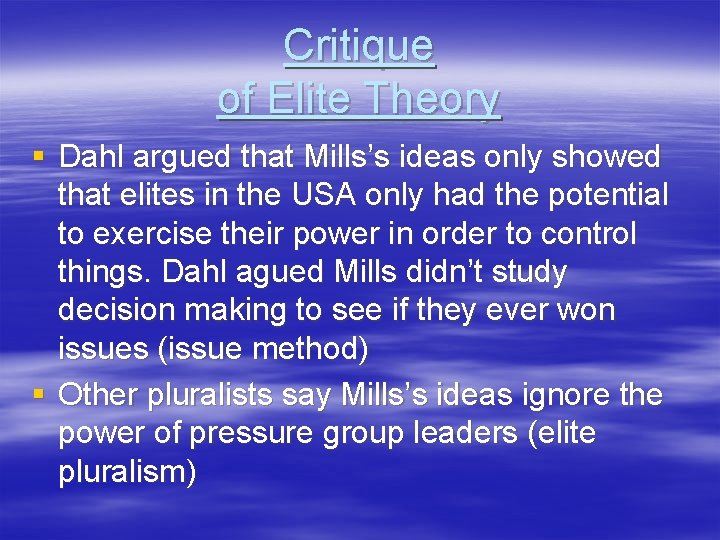 Critique
of Elite Theory

▪ Dahl argued that Mills’s ideas only showed that elites in the USA only had the potential to exercise their power in order to control things. Dahl agued Mills didn’t study decision making to see if they ever won issues (issue method)
▪ Other pluralists say Mills’s ideas ignore the power of pressure group leaders (elite pluralism)